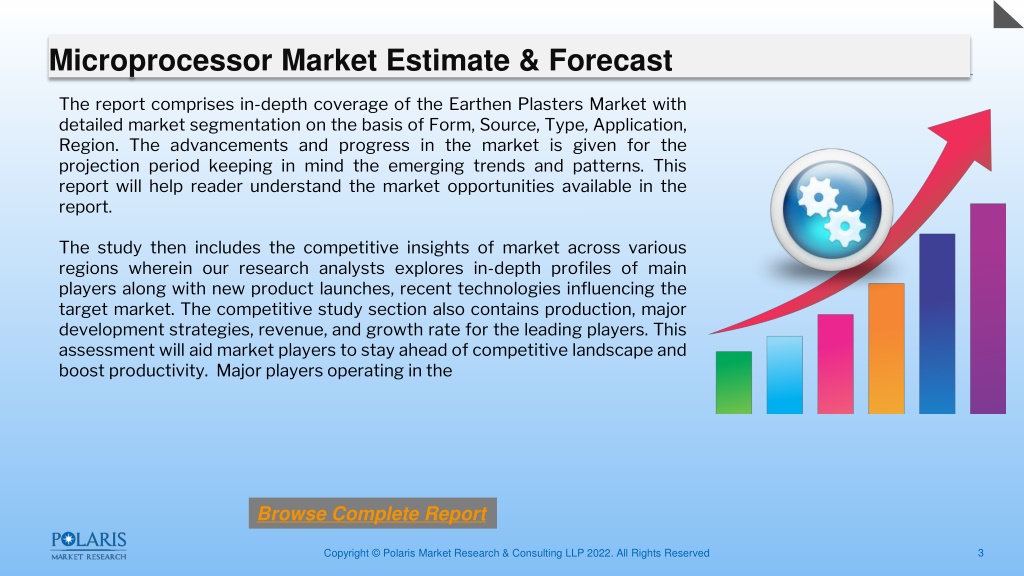 Microprocessor Market Estimate & Forecast

The report comprises in-depth coverage of the Earthen Plasters Market with detailed market segmentation on the basis of Form, Source, Type, Application, Region. The advancements and progress in the market is given for the projection period keeping in mind the emerging trends and patterns. This report will help reader understand the market opportunities available in the report.

The study then includes the competitive insights of market across various regions wherein our research analysts explores in-depth profiles of main players along with new product launches, recent technologies influencing the target market. The competitive study section also contains production, major development strategies, revenue, and growth rate for the leading players. This assessment will aid market players to stay ahead of competitive landscape and boost productivity. Major players operating in the

Browse Complete Report

POLARIS MARKET RESEARCH

Copyright © Polaris Market Research & Consulting LLP 2022. All Rights Reserved

3